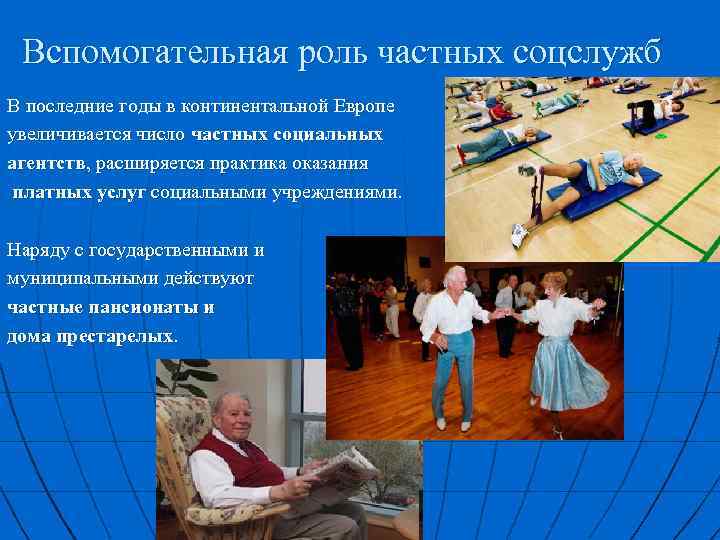 Вспомогательная роль частных соцслужб

В последние годы в континентальной Европе увеличивается число частных социальных агентств, расширяется практика оказания платных услуг социальными учреждениями.

Наряду с государственными и муниципальными действуют частные пансионаты и дома престарелых.